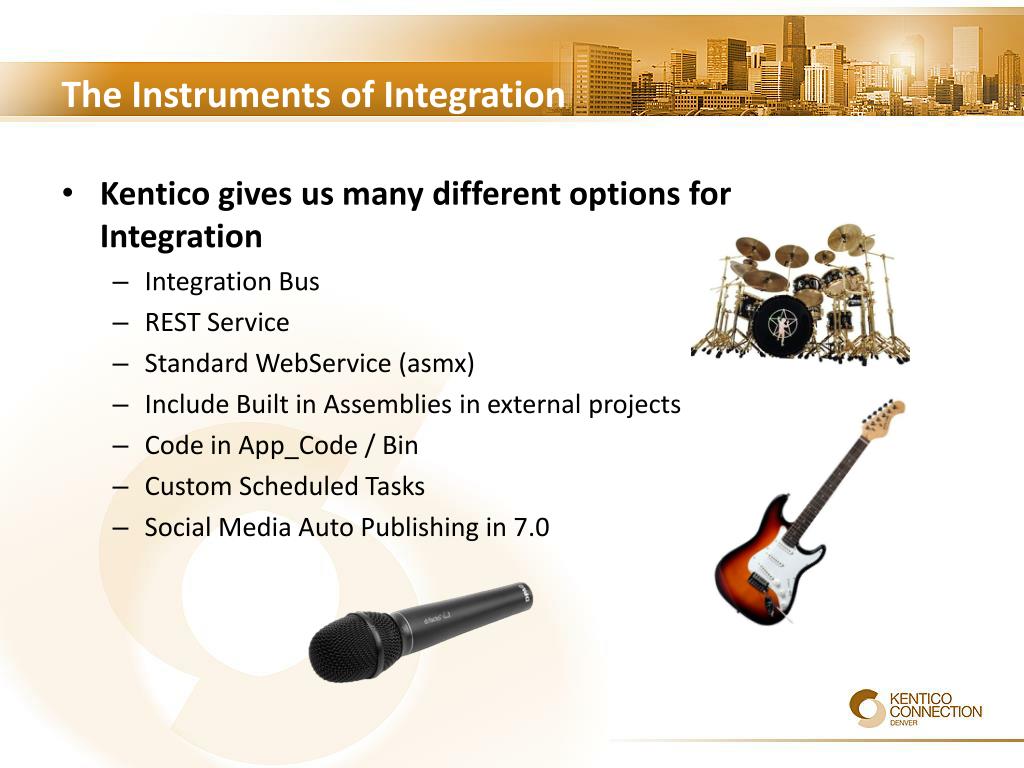 The Instruments of Integration

• Kentico gives us many different options for Integration
– Integration Bus
– REST Service
– Standard WebService (asmx)
– Include Built in Assemblies in external projects
– Code in App_Code / Bin
– Custom Scheduled Tasks
– Social Media Auto Publishing in 7.0

KENTICO CONNECTION DENVER